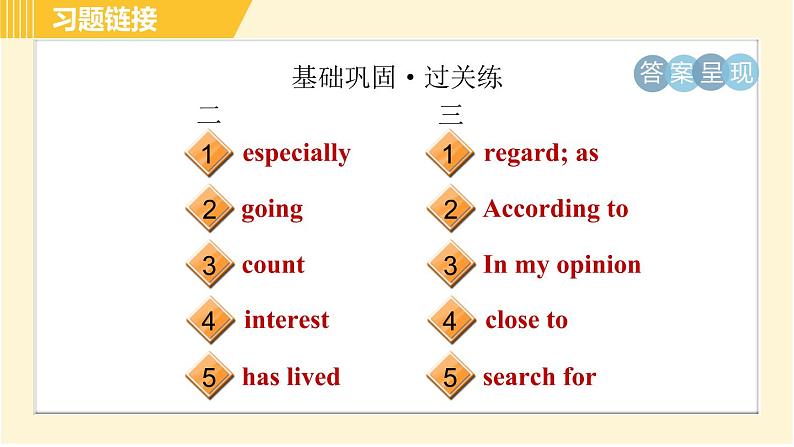 习题链接

基础巩固·过关练

答案呈现

二

1 especially

2 going

3 count

4 interest

5 has lived

三

1 regard; as

2 According to

3 In my opinion

4 close to

5 search for